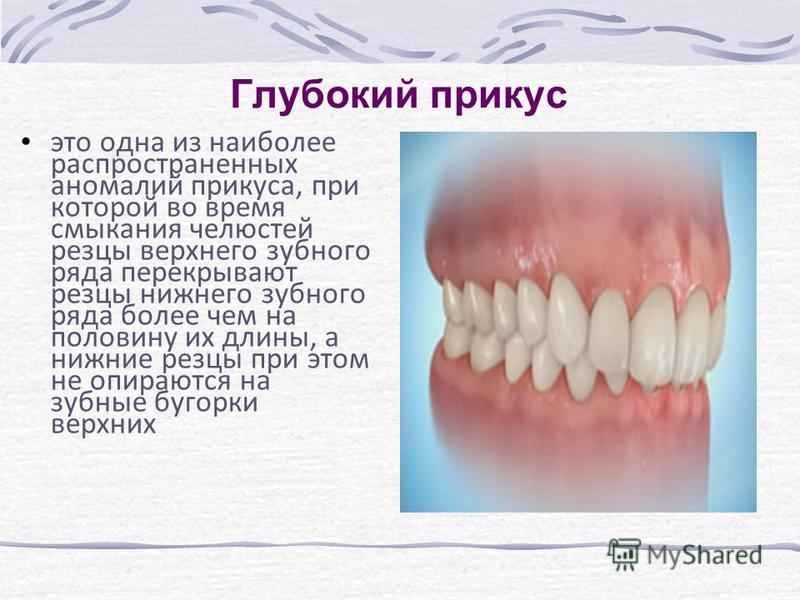 Глубокий прикус

• это одна из наиболее распространенных аномалий прикуса, при которой во время смыкания челюстей резцы верхнего зубного ряда перекрывают резцы нижнего зубного ряда более чем на половину их длины, а нижние резцы при этом не опираются на зубные бугорки верхних

MyShared